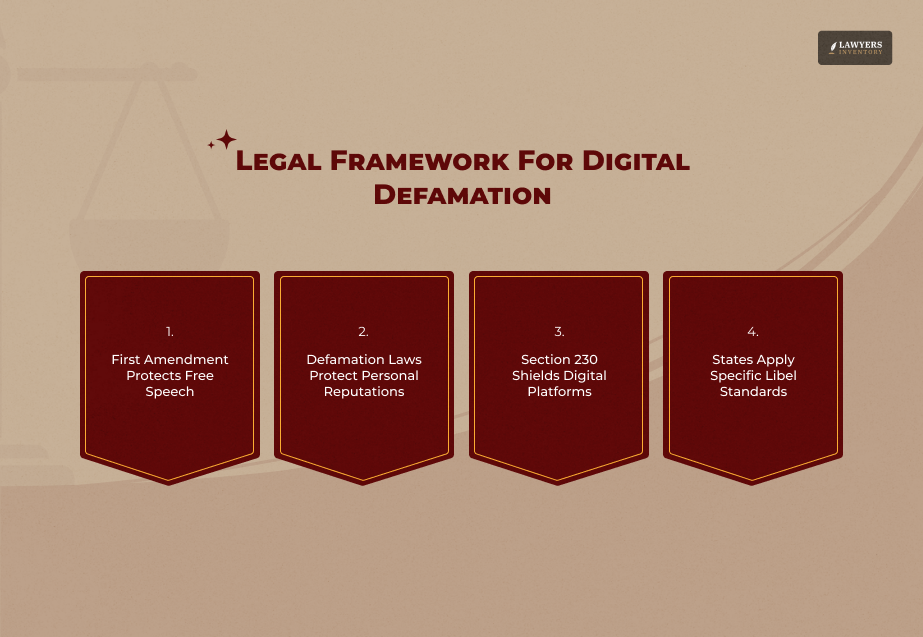 LAWYERS INVENTORY

Legal Framework For Digital Defamation

1.

First Amendment Protects Free Speech

2.

Defamation Laws Protect Personal Reputations

3.

Section 230 Shields Digital Platforms

4.

States Apply Specific Libel Standards